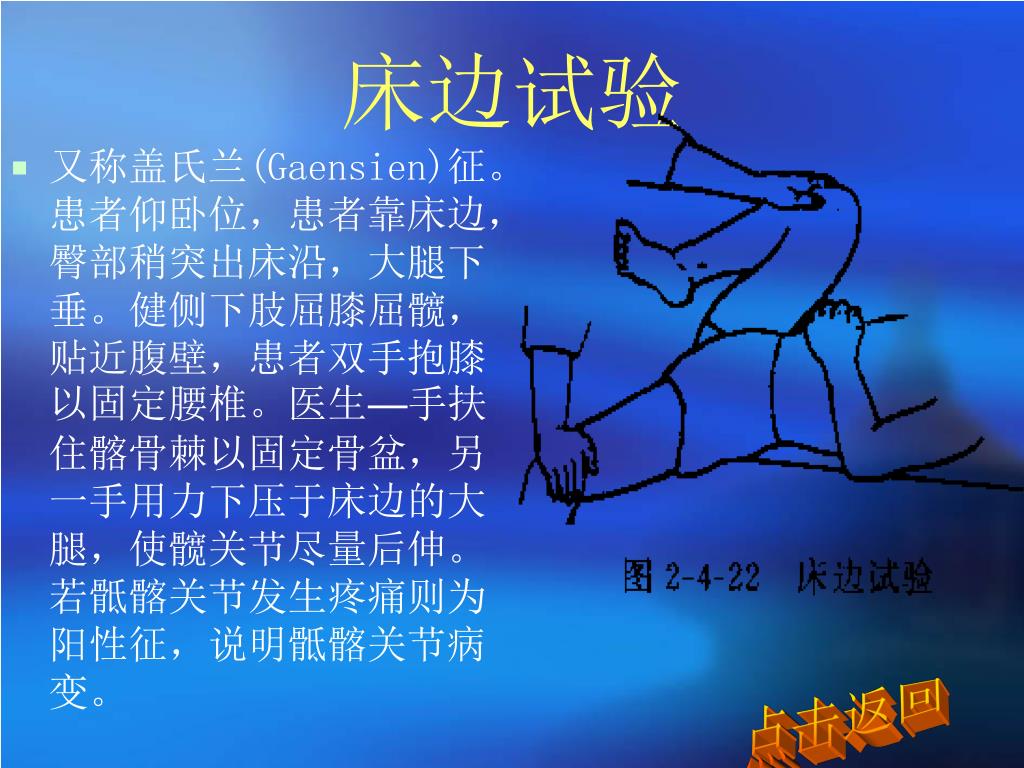 床边试验

又称盖氏兰(Gaensien)征。患者仰卧位，患者靠床边，臀部稍突出床沿，大腿下垂。健侧下肢屈膝屈髋，贴近腹壁，患者双手抱膝以固定腰椎。医生—手扶住髂骨棘以固定骨盆，另一手用力下压于床边的大腿，使髋关节尽量后伸。若骶髂关节发生疼痛则为阳性征，说明骶髂关节病变。

图 2-4-22 床边试验

点击返回